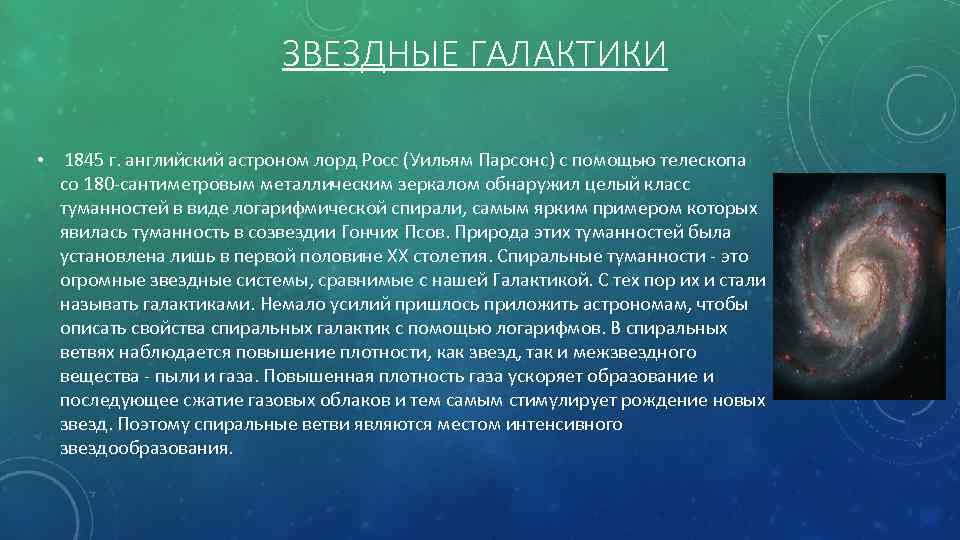 ЗВЕЗДНЫЕ ГАЛАКТИКИ

• 1845 г. английский астроном лорд Росс (Уильям Парсонс) с помощью телескопа со 180-сантиметровым металлическим зеркалом обнаружил целый класс туманностей в виде логарифмической спирали, самым ярким примером которых явилась туманность в созвездии Гончих Псов. Природа этих туманностей была установлена лишь в первой половине XX столетия. Спиральные туманности - это огромные звездные системы, сравнимые с нашей Галактикой. С тех пор их и стали называть галактиками. Немало усилий пришлось приложить астрономам, чтобы описать свойства спиральных галактик с помощью логарифмов. В спиральных ветвях наблюдается повышение плотности, как звезд, так и межзвездного вещества - пыли и газа. Повышенная плотность газа ускоряет образование и последующее сжатие газовых облаков и тем самым стимулирует рождение новых звезд. Поэтому спиральные ветви являются местом интенсивного звездообразования.